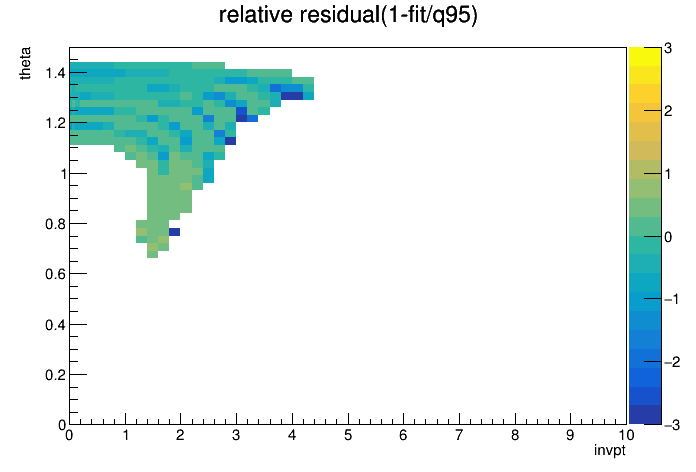 relative residual(1-fit/q95)

theta

1.4
1.2
1
0.8
0.6
0.4
0.2
0

0 1 2 3 4 5 6 7 8 9 10

invpt

3
2
1
0
−1
−2
−3